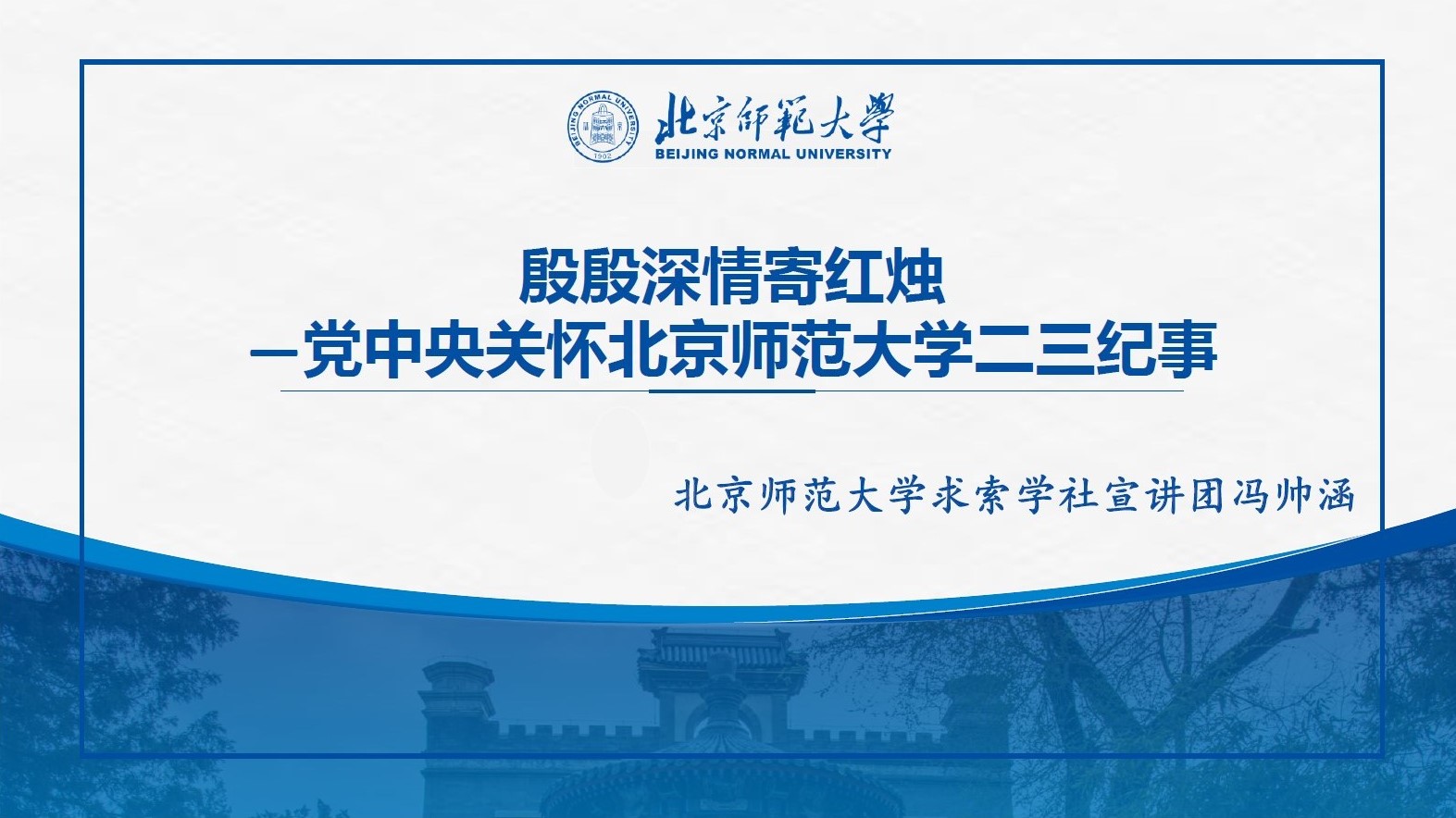 BEIJING NORMAL UNIVERSITY 1902

北京師範大學
BEIJING NORMAL UNIVERSITY

殷殷深情寄红烛
—党中央关怀北京师范大学二三纪事

北京师范大学求索学社宣讲团冯帅涵